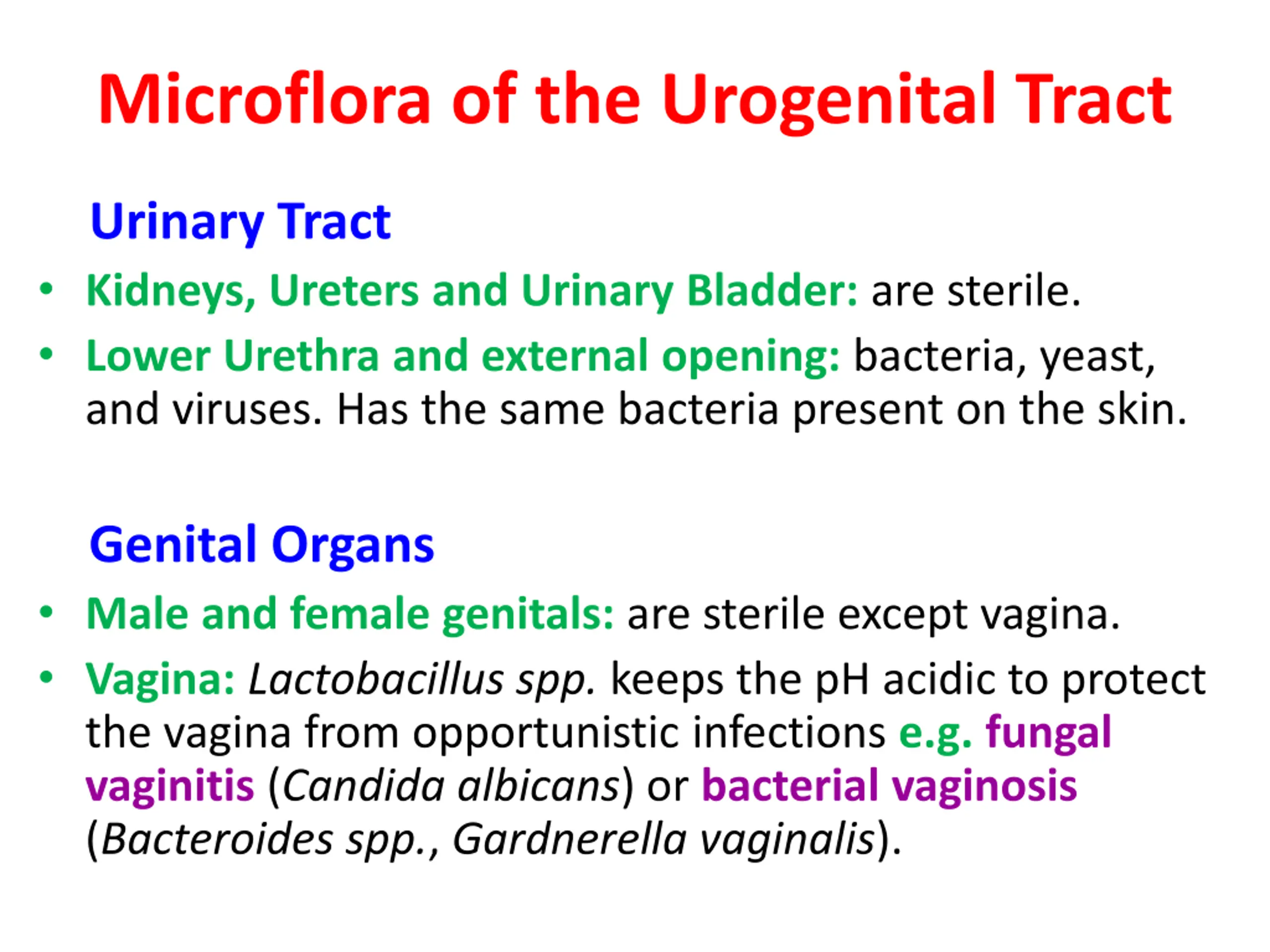 Microflora of the Urogenital Tract

Urinary Tract

• Kidneys, Ureters and Urinary Bladder: are sterile.

• Lower Urethra and external opening: bacteria, yeast, and viruses. Has the same bacteria present on the skin.

Genital Organs

• Male and female genitals: are sterile except vagina.

• Vagina: Lactobacillus spp. keeps the pH acidic to protect the vagina from opportunistic infections e.g. fungal vaginitis (Candida albicans) or bacterial vaginosis (Bacteroides spp., Gardnerella vaginalis).